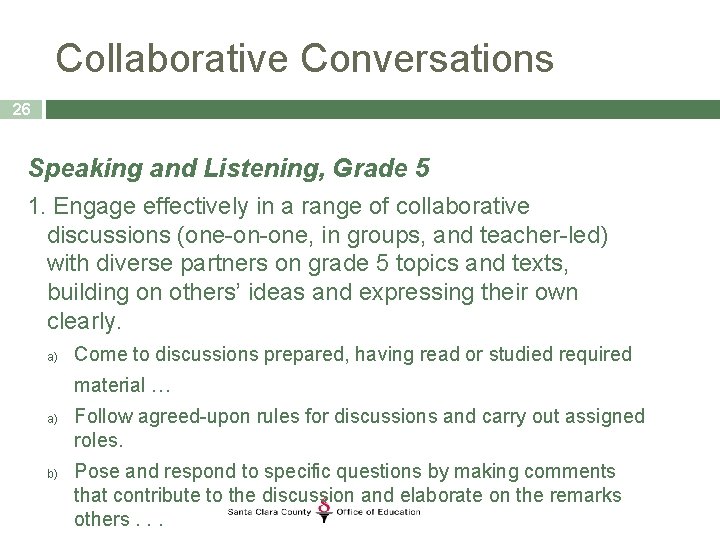 Collaborative Conversations

26

Speaking and Listening, Grade 5

1. Engage effectively in a range of collaborative discussions (one-on-one, in groups, and teacher-led) with diverse partners on grade 5 topics and texts, building on others' ideas and expressing their own clearly.

a) Come to discussions prepared, having read or studied required material …

a) Follow agreed-upon rules for discussions and carry out assigned roles.

b) Pose and respond to specific questions by making comments that contribute to the discussion and elaborate on the remarks others . . .

Santa Clara County Office of Education